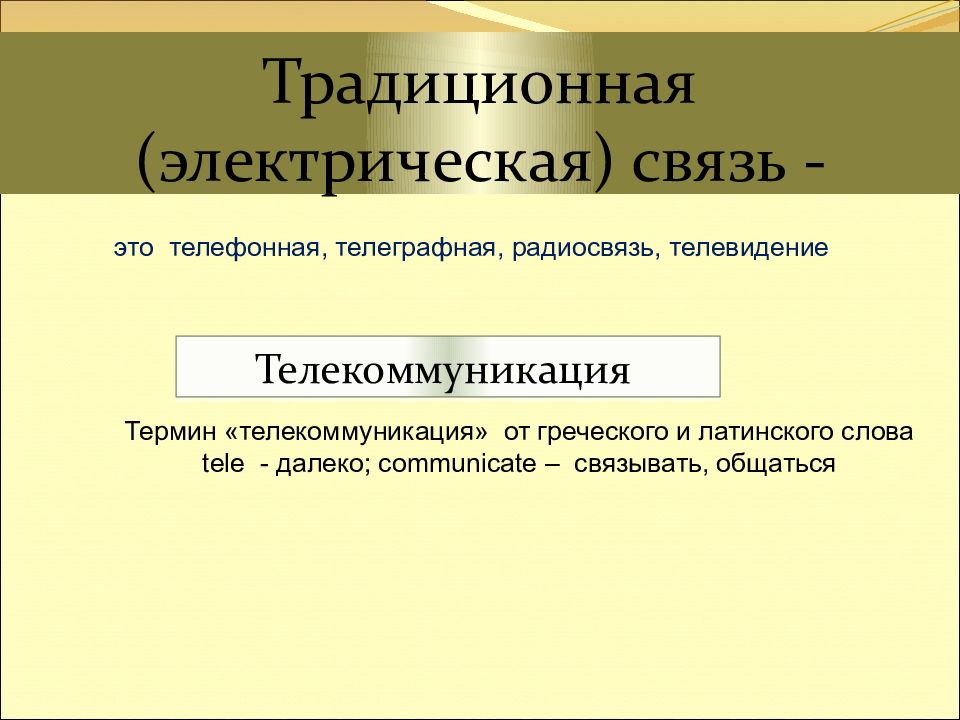 Традиционная (электрическая) связь -

это телефонная, телеграфная, радиосвязь, телевидение

Телекоммуникация

Термин «телекоммуникация» от греческого и латинского слова tele - далеко; communicate – связывать, общаться